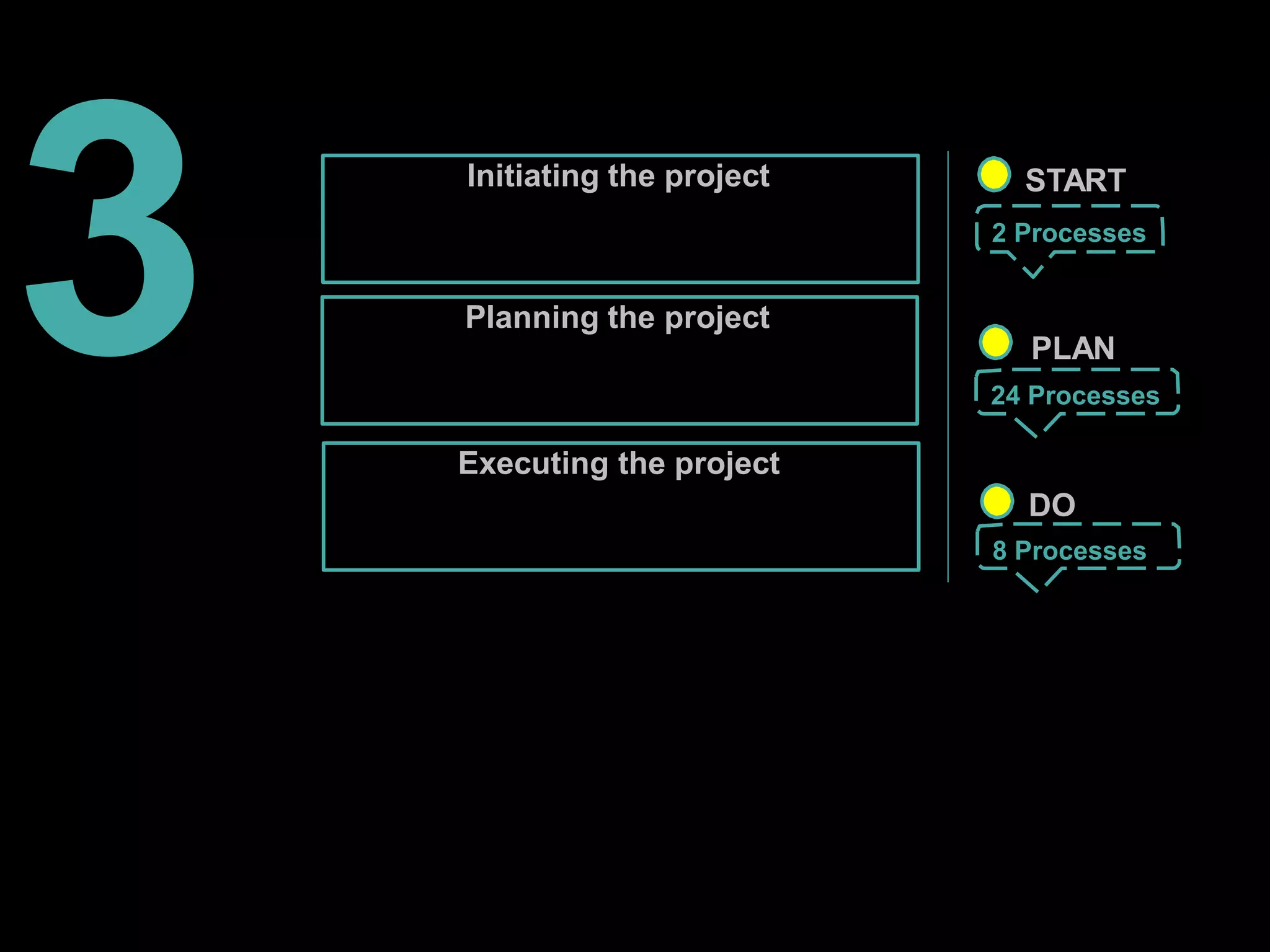 3

Initiating the project

Planning the project

Executing the project

START

2 Processes

PLAN

24 Processes

DO

8 Processes